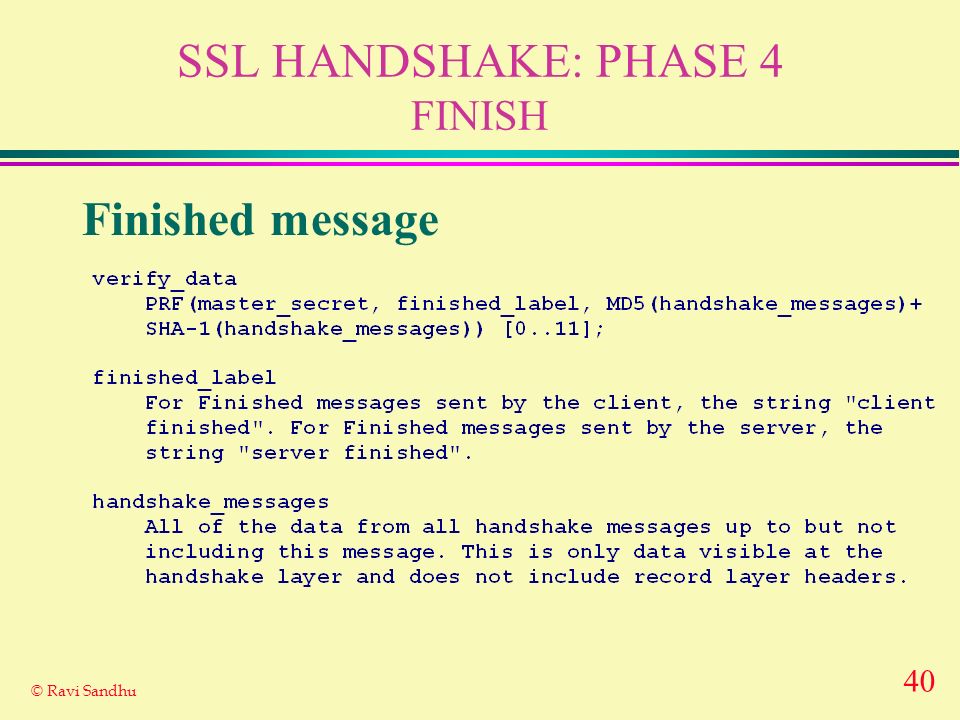 SSL HANDSHAKE: PHASE 4
FINISH

Finished message

verify_data
PRF(master_secret, finished_label, MD5(handshake_messages)+ SHA-1(handshake_messages)) [0..11];

finished_label
For Finished messages sent by the client, the string "client finished". For Finished messages sent by the server, the string "server finished".

handshake_messages
All of the data from all handshake messages up to but not including this message. This is only data visible at the handshake layer and does not include record layer headers.

© Ravi Sandhu

40